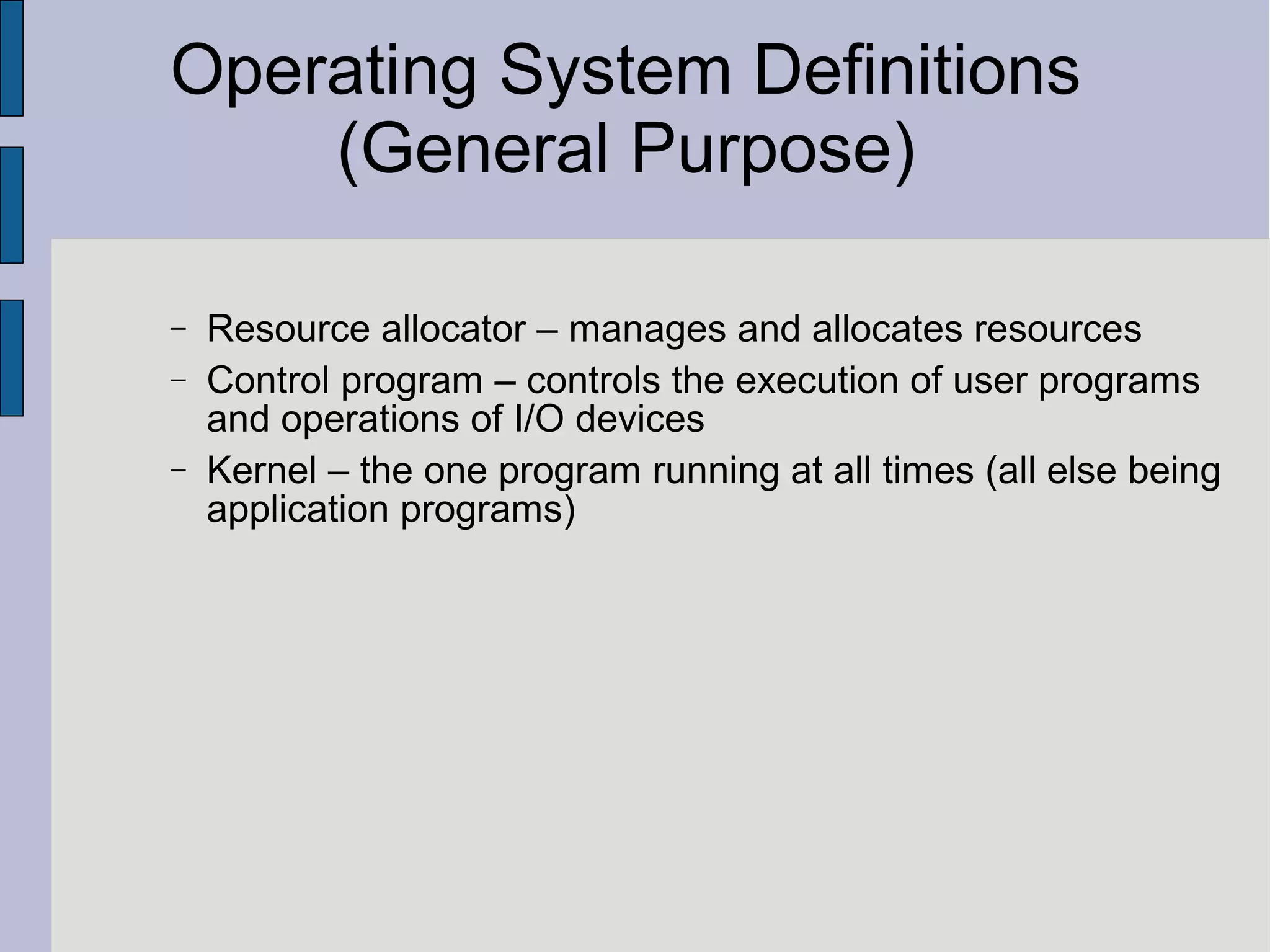 Operating System Definitions (General Purpose)

– Resource allocator – manages and allocates resources
– Control program – controls the execution of user programs and operations of I/O devices
– Kernel – the one program running at all times (all else being application programs)